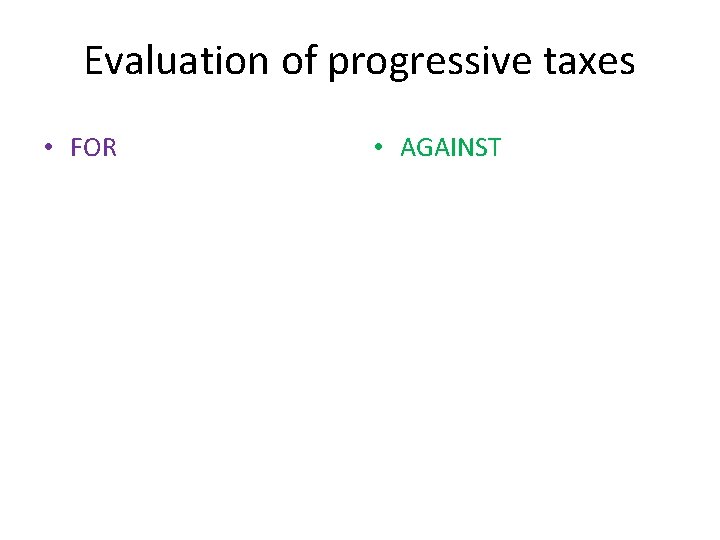 Evaluation of progressive taxes

• FOR

• AGAINST